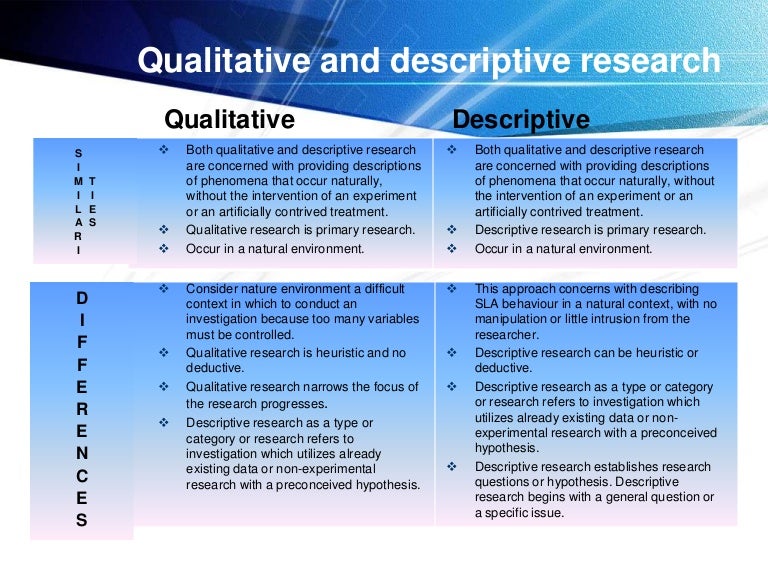 Qualitative and descriptive research

| | Qualitative | Descriptive |
|---|---|---|
| SIMILARITIES | ❖ Both qualitative and descriptive research are concerned with providing descriptions of phenomena that occur naturally, without the intervention of an experiment or an artificially contrived treatment. ❖ Qualitative research is primary research. ❖ Occur in a natural environment. | ❖ Both qualitative and descriptive research are concerned with providing descriptions of phenomena that occur naturally, without the intervention of an experiment or an artificially contrived treatment. ❖ Descriptive research is primary research. ❖ Occur in a natural environment. |
| DIFFERENCES | ❖ Consider nature environment a difficult context in which to conduct an investigation because too many variables must be controlled. ❖ Qualitative research is heuristic and no deductive. ❖ Qualitative research narrows the focus of the research progresses. ❖ Descriptive research as a type or category or research refers to investigation which utilizes already existing data or non-experimental research with a preconceived hypothesis. | ❖ This approach concerns with describing SLA behaviour in a natural context, with no manipulation or little intrusion from the researcher. ❖ Descriptive research can be heuristic or deductive. ❖ Descriptive research as a type or category or research refers to investigation which utilizes already existing data or non-experimental research with a preconceived hypothesis. ❖ Descriptive research establishes research questions or hypothesis. Descriptive research begins with a general question or a specific issue. |